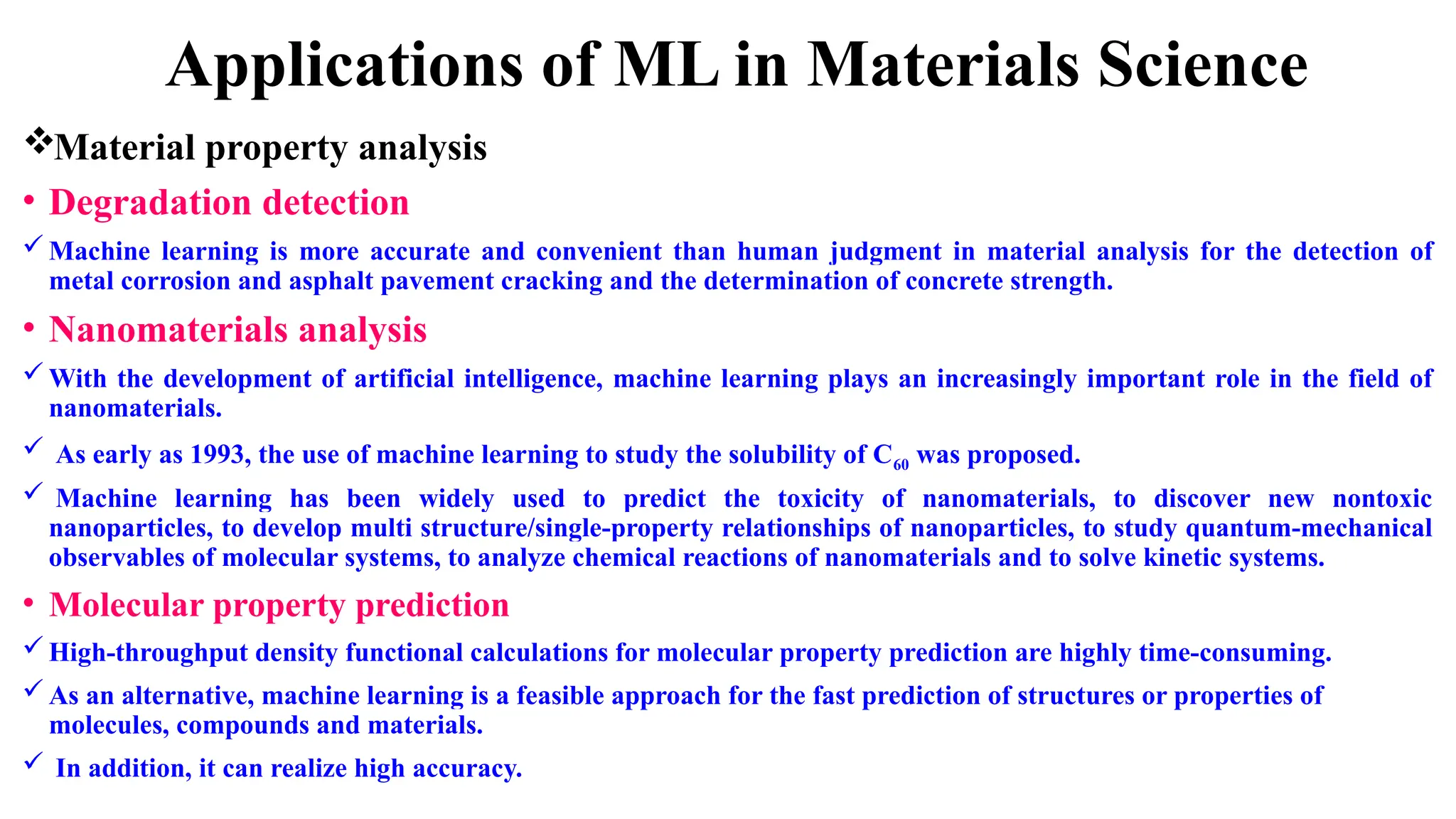 Applications of ML in Materials Science

❖Material property analysis

• Degradation detection

✓ Machine learning is more accurate and convenient than human judgment in material analysis for the detection of metal corrosion and asphalt pavement cracking and the determination of concrete strength.

• Nanomaterials analysis

✓ With the development of artificial intelligence, machine learning plays an increasingly important role in the field of nanomaterials.

✓ As early as 1993, the use of machine learning to study the solubility of $C_{60}$ was proposed.

✓ Machine learning has been widely used to predict the toxicity of nanomaterials, to discover new nontoxic nanoparticles, to develop multi structure/single-property relationships of nanoparticles, to study quantum-mechanical observables of molecular systems, to analyze chemical reactions of nanomaterials and to solve kinetic systems.

• Molecular property prediction

✓ High-throughput density functional calculations for molecular property prediction are highly time-consuming.

✓ As an alternative, machine learning is a feasible approach for the fast prediction of structures or properties of molecules, compounds and materials.

✓ In addition, it can realize high accuracy.